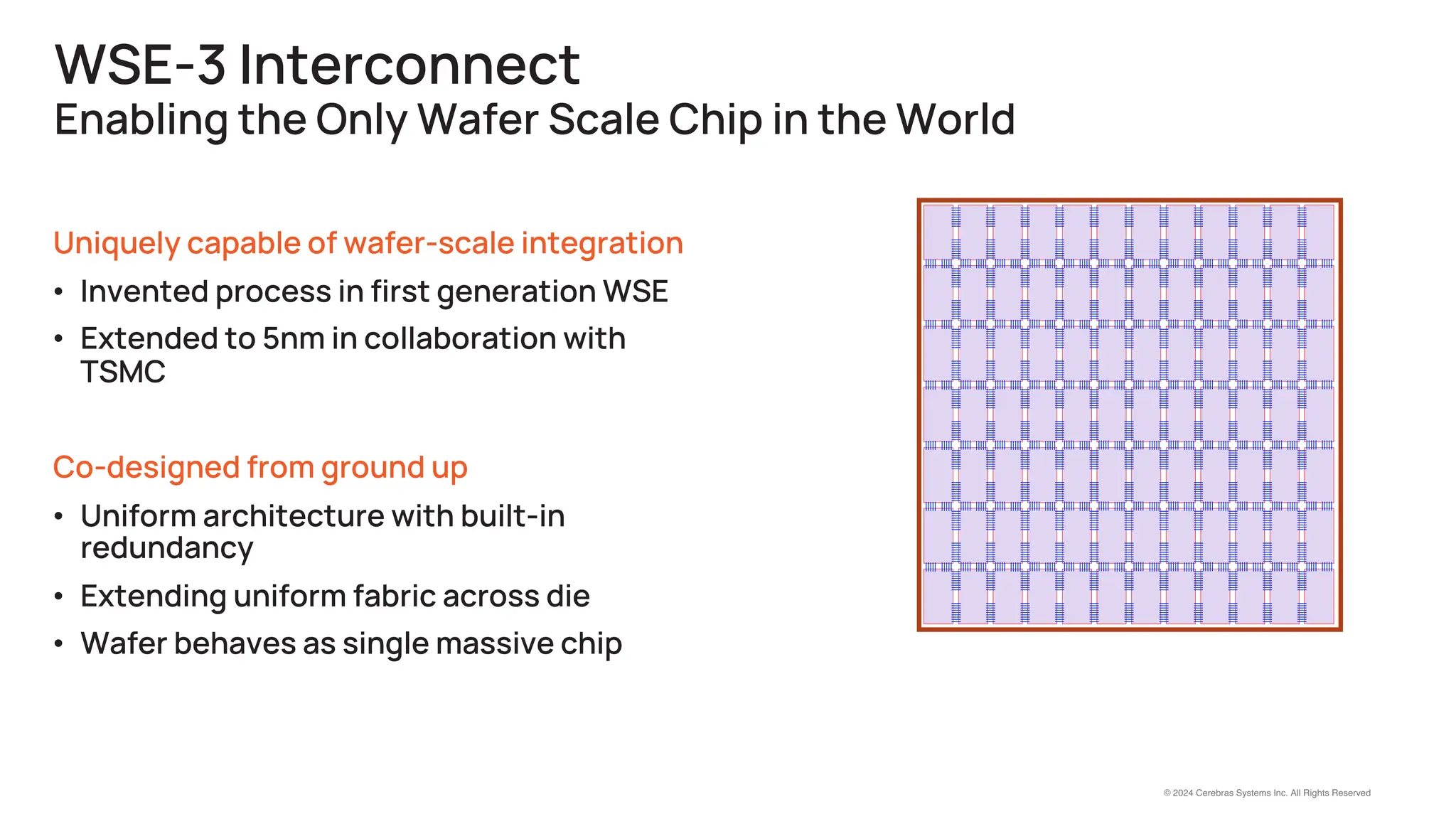 WSE-3 Interconnect
Enabling the Only Wafer Scale Chip in the World

Uniquely capable of wafer-scale integration

• Invented process in first generation WSE
• Extended to 5nm in collaboration with TSMC

Co-designed from ground up

• Uniform architecture with built-in redundancy
• Extending uniform fabric across die
• Wafer behaves as single massive chip

© 2024 Cerebras Systems Inc. All Rights Reserved